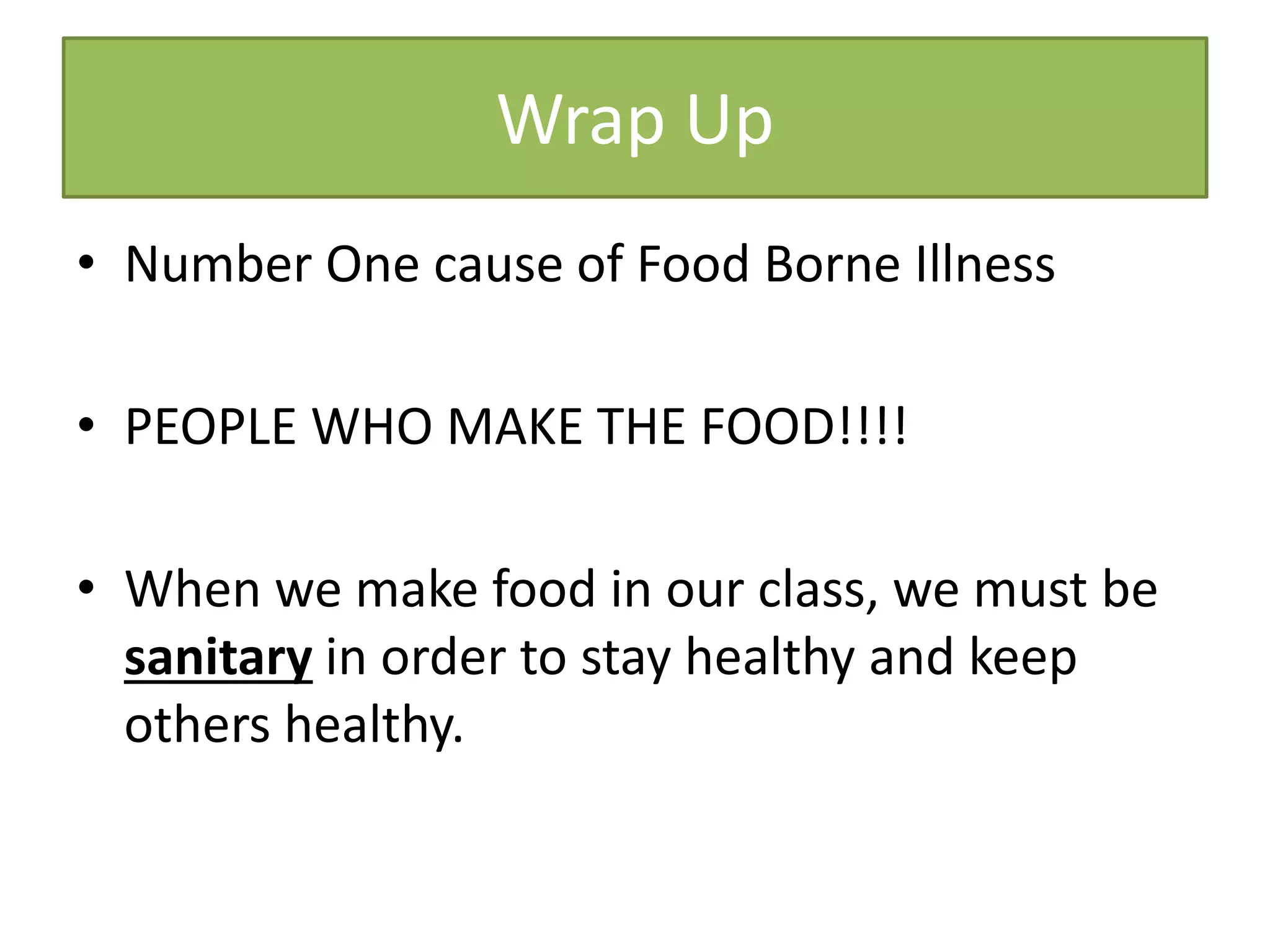 Wrap Up

• Number One cause of Food Borne Illness

• PEOPLE WHO MAKE THE FOOD!!!!

• When we make food in our class, we must be sanitary in order to stay healthy and keep others healthy.